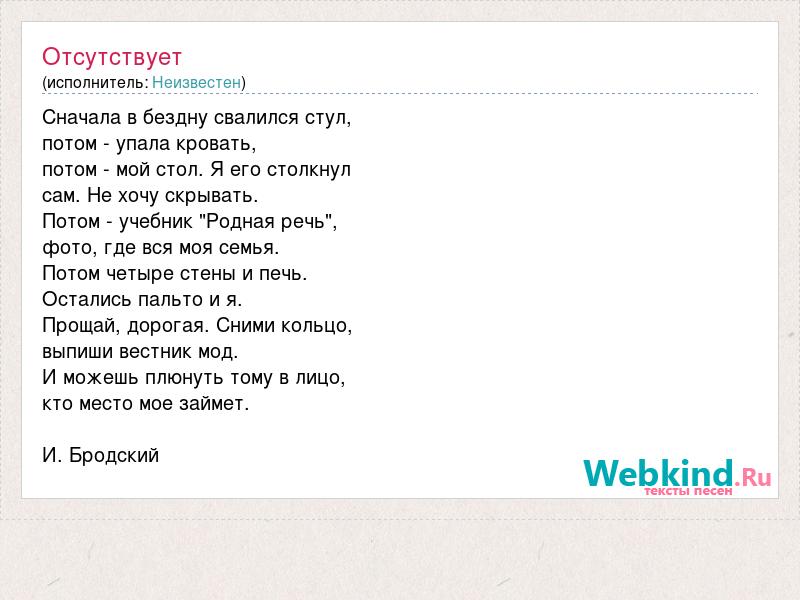 Отсутствует
(исполнитель: Неизвестен)

Сначала в бездну свалился стул,
потом - упала кровать,
потом - мой стол. Я его столкнул
сам. Не хочу скрывать.
Потом - учебник "Родная речь",
фото, где вся моя семья.
Потом четыре стены и печь.
Остались пальто и я.
Прощай, дорогая. Сними кольцо,
выпиши вестник мод.
И можешь плюнуть тому в лицо,
кто место мое займет.

И. Бродский

Webkind.Ru
тексты песен